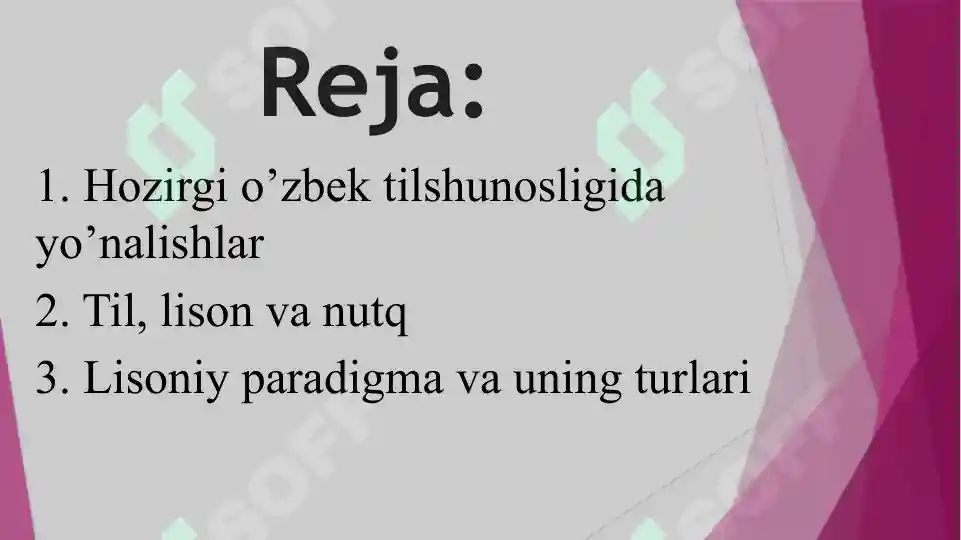 Reja:

1. Hozirgi o’zbek tilshunosligida yo’nalishlar

2. Til, lison va nutq

3. Lisoniy paradigma va uning turlari